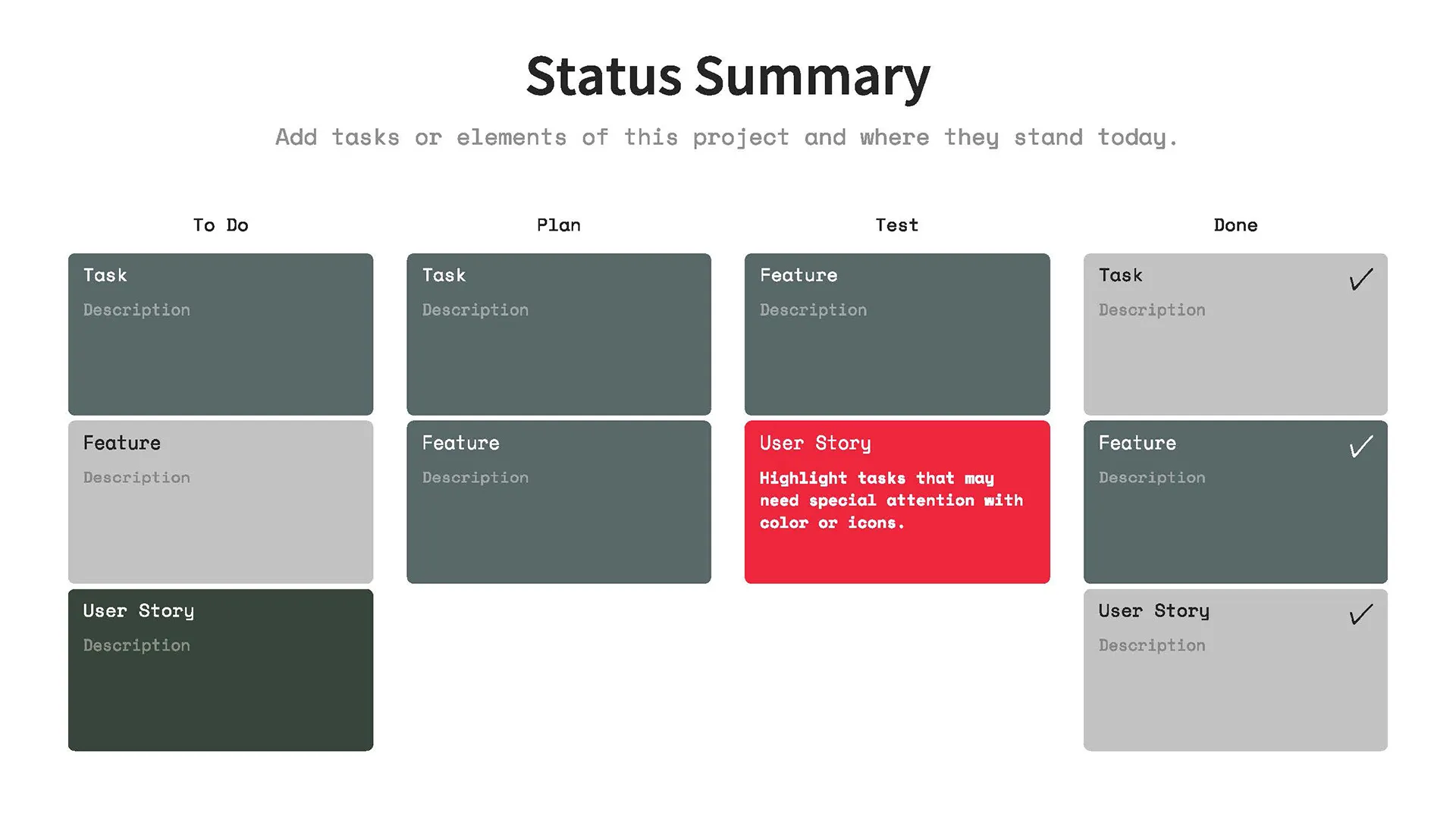 Status Summary

Add tasks or elements of this project and where they stand today.

To Do

Task
Description

Feature
Description

User Story
Description

Plan

Task
Description

Feature
Description

Test

Feature
Description

User Story
Highlight tasks that may need special attention with color or icons.

Done

Task ✓
Description

Feature ✓
Description

User Story ✓
Description